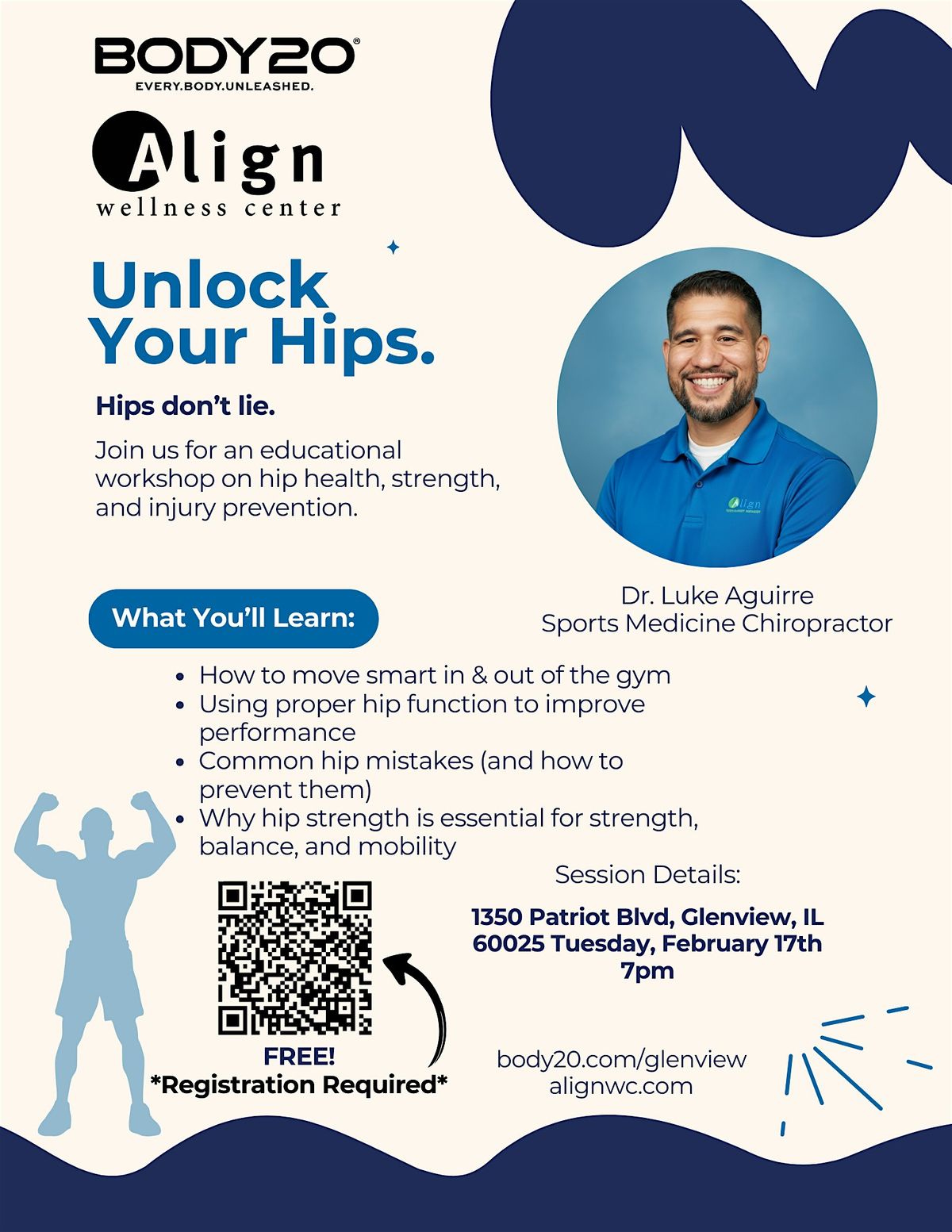 BODY20®
EVERY.BODY.UNLEASHED.

Align
wellness center

Unlock Your Hips.

Hips don't lie.

Join us for an educational workshop on hip health, strength, and injury prevention.

Align

Dr. Luke Aguirre
Sports Medicine Chiropractor

What You'll Learn:

- How to move smart in & out of the gym
- Using proper hip function to improve performance
- Common hip mistakes (and how to prevent them)
- Why hip strength is essential for strength, balance, and mobility

Session Details:

1350 Patriot Blvd, Glenview, IL 60025 Tuesday, February 17th 7pm

FREE!
*Registration Required*

body20.com/glenview
alignwc.com